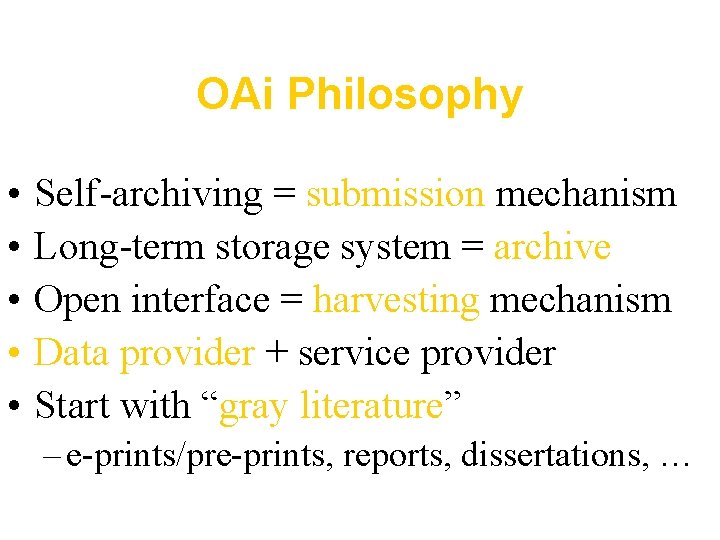 OAi Philosophy

• Self-archiving = submission mechanism
• Long-term storage system = archive
• Open interface = harvesting mechanism
• Data provider + service provider
• Start with “gray literature”
– e-prints/pre-prints, reports, dissertations, …